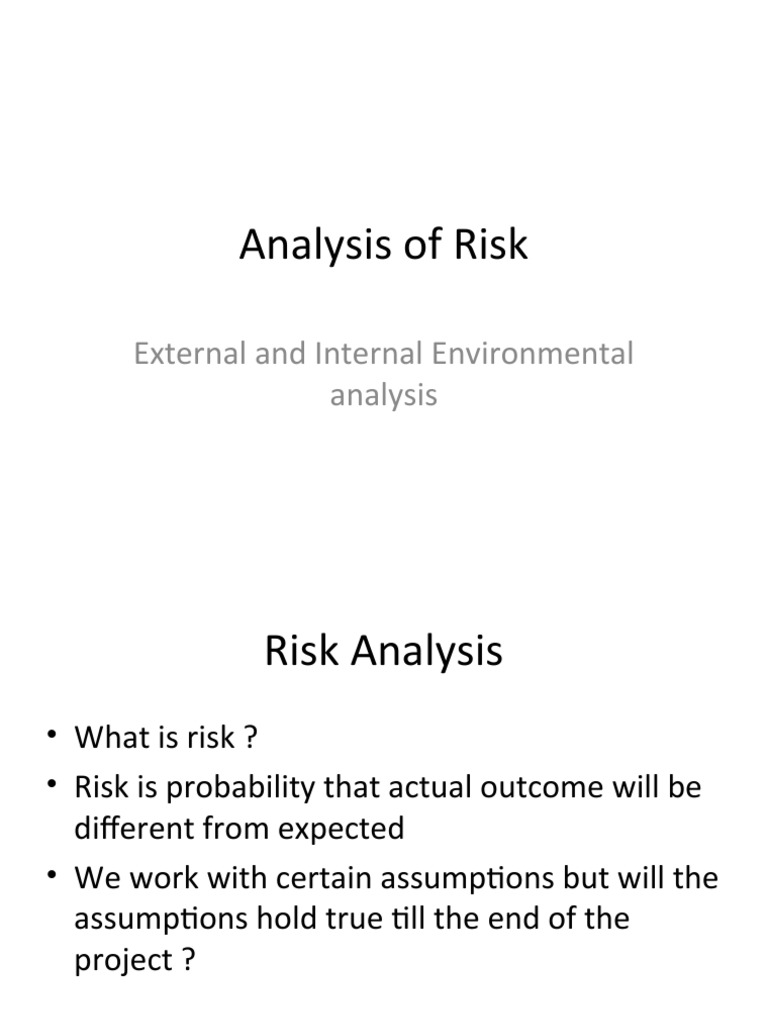 Analysis of Risk

External and Internal Environmental analysis

Risk Analysis

• What is risk ?
• Risk is probability that actual outcome will be different from expected
• We work with certain assumptions but will the assumptions hold true till the end of the project ?